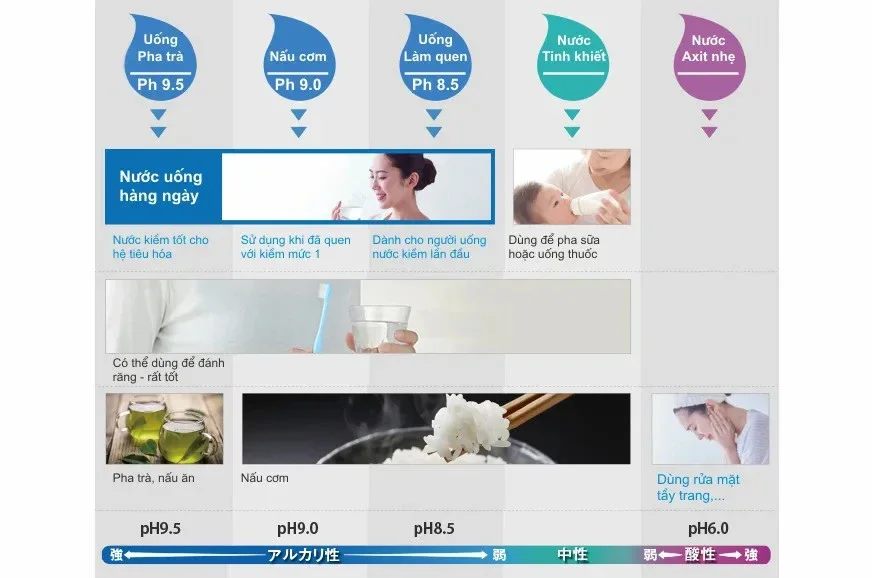 Uống Pha trà
Ph 9.5

Nấu cơm
Ph 9.0

Uống Làm quen
Ph 8.5

Nước Tinh khiết

Nước Axit nhẹ

Nước uống hàng ngày

Nước kiềm tốt cho hệ tiêu hóa

Sử dụng khi đã quen với kiềm mức 1

Dành cho người uống nước kiềm lần đầu

Dùng để pha sữa hoặc uống thuốc

Có thể dùng để đánh răng - rất tốt

Pha trà, nấu ăn

Nấu cơm

Dùng rửa mặt tẩy trang,...

pH9.5

pH9.0

pH8.5

pH6.0

強 アルカリ性 弱 中性 弱 酸性 強